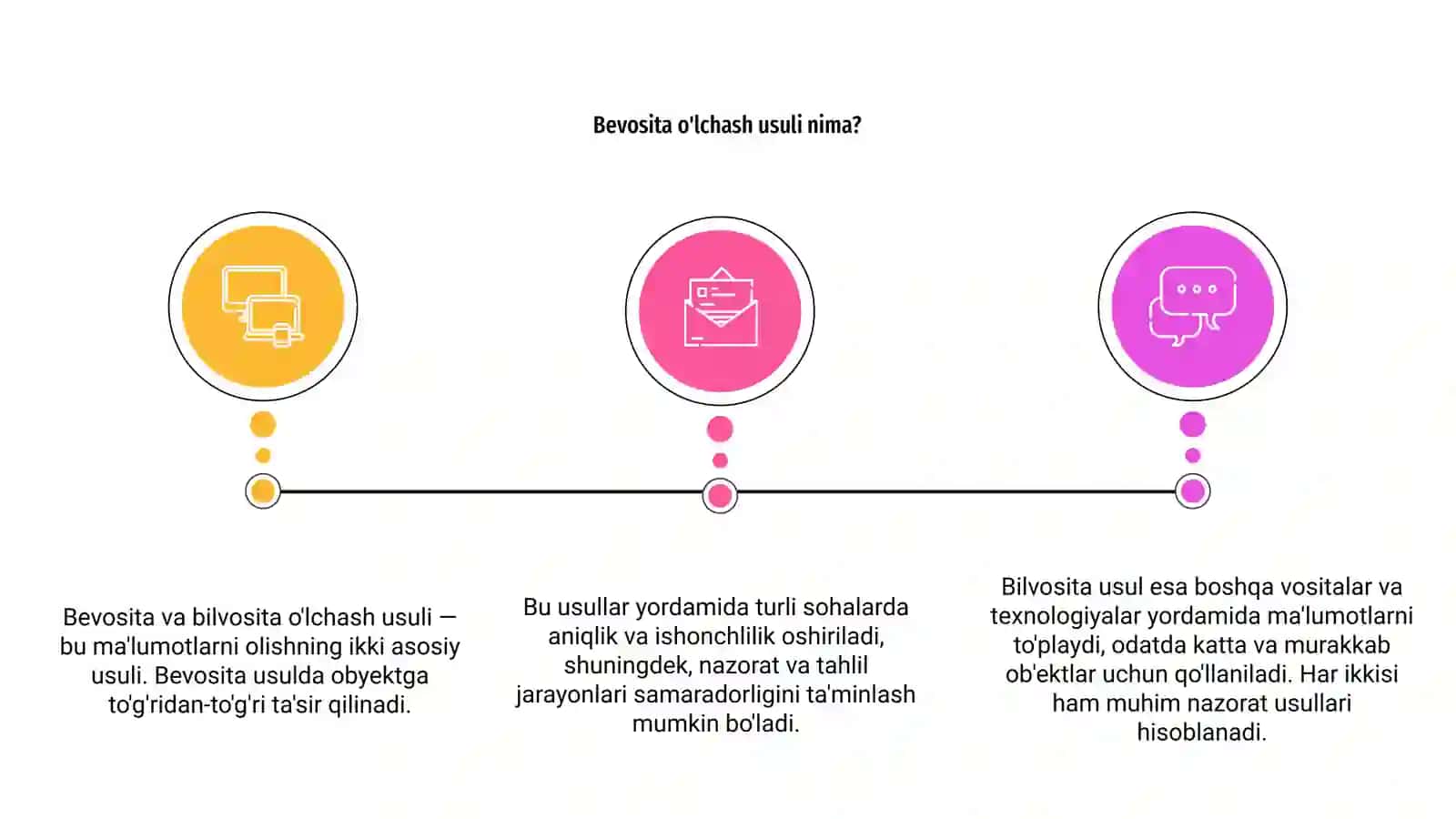 Bevosita o'lchash usuli nima?

Bevosita va bilvosita o'lchash usuli — bu ma'lumotlarni olishning ikki asosiy usuli. Bevosita usulda obyektga to'g'ridan-to'g'ri ta'sir qilinadi.

Bu usullar yordamida turli sohalarda aniqlik va ishonchlilik oshiriladi, shuningdek, nazorat va tahlil jarayonlari samaradorligini ta'minlash mumkin bo'ladi.

Bilvosita usul esa boshqa vositalar va texnologiyalar yordamida ma'lumotlarni to'playdi, odatda katta va murakkab ob'ektlar uchun qo'llaniladi. Har ikkisi ham muhim nazorat usullari hisoblanadi.